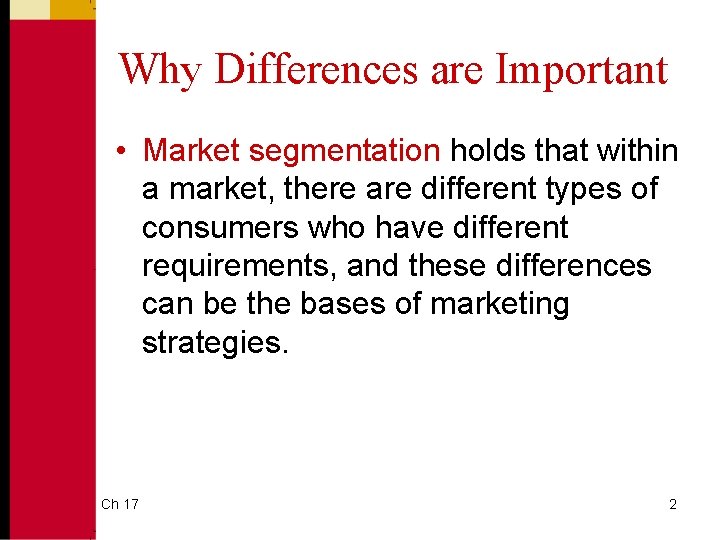 Why Differences are Important

• Market segmentation holds that within a market, there are different types of consumers who have different requirements, and these differences can be the bases of marketing strategies.

Ch 17

2